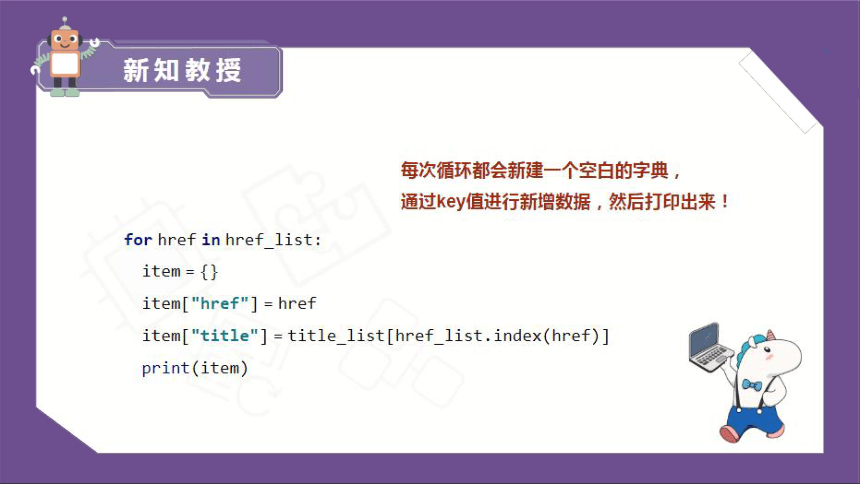 新知教授

每次循环都会新建一个空白的字典，
通过key值进行新增数据，然后打印出来！

for href in href_list:
  item = {}
  item["href"] = href
  item["title"] = title_list[href_list.index(href)]
  print(item)